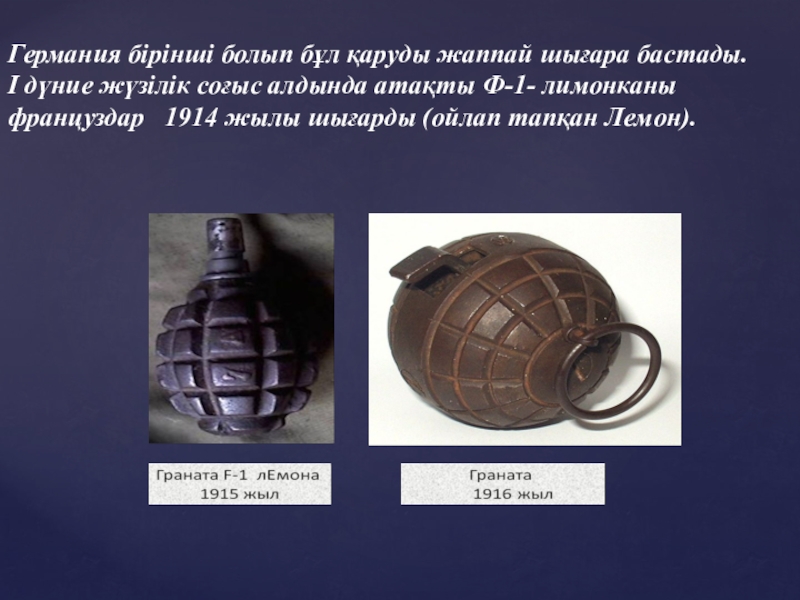 Германия бірінші болып бұл қаруды жаппай шығара бастады. І дүние жүзілік соғыс алдында атақты Ф-1- лимонканы француздар 1914 жылы шығарды (ойлап тапқан Лемон).

Граната F-1 лЕмона
1915 жыл

Граната
1916 жыл